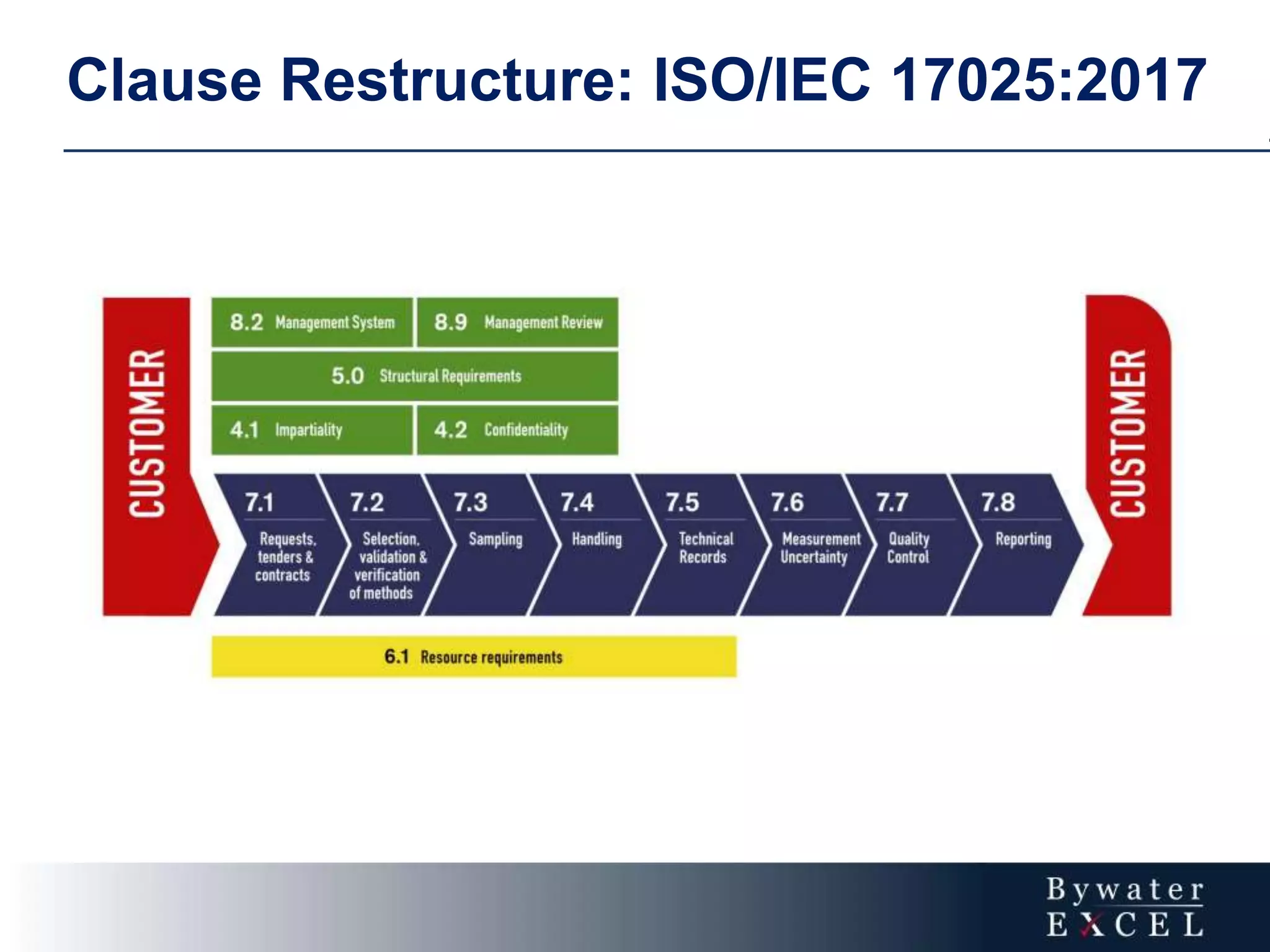 Clause Restructure: ISO/IEC 17025:2017

CUSTOMER

8.2 Management System

8.9 Management Review

5.0 Structural Requirements

4.1 Impartiality

4.2 Confidentiality

7.1 Requests, tenders & contracts

7.2 Selection, validation & verification of methods

7.3 Sampling

7.4 Handling

7.5 Technical Records

7.6 Measurement Uncertainty

7.7 Quality Control

7.8 Reporting

CUSTOMER

6.1 Resource requirements

Bywater EXCEL